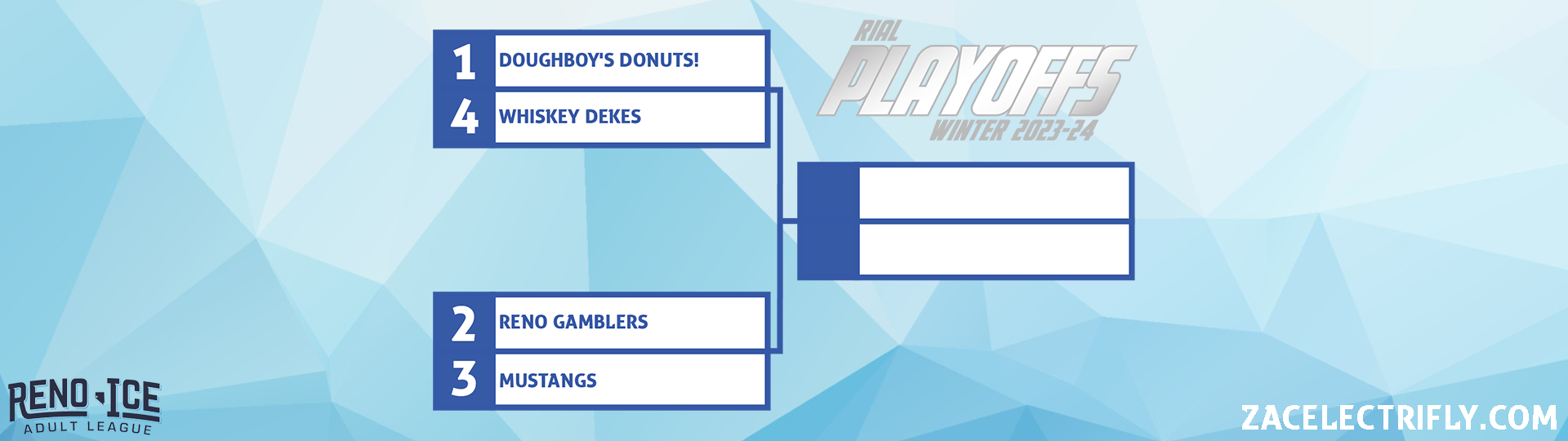 1 DOUGHBOY'S DONUTS!
4 WHISKEY DEKES

2 RENO GAMBLERS
3 MUSTANGS

RIAL
PLAYOFFS
WINTER 2023-24

RENO ICE
ADULT LEAGUE

ZACELECTRIFLY.COM